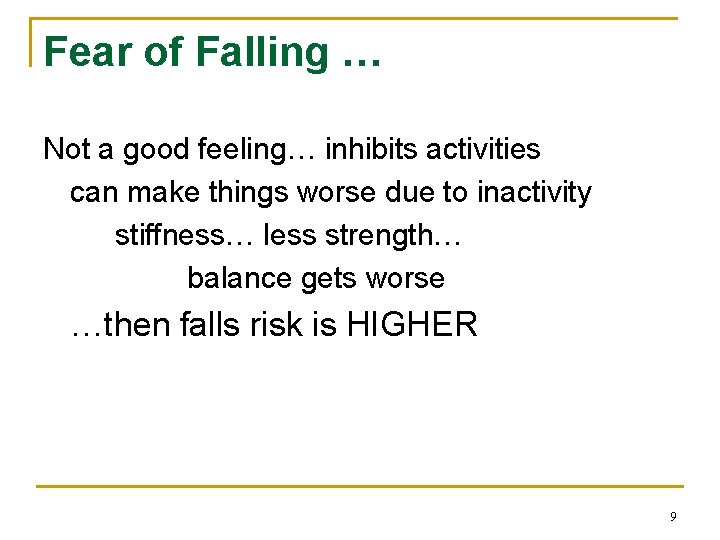 Fear of Falling …

Not a good feeling… inhibits activities

can make things worse due to inactivity

stiffness… less strength…

balance gets worse

…then falls risk is HIGHER

9